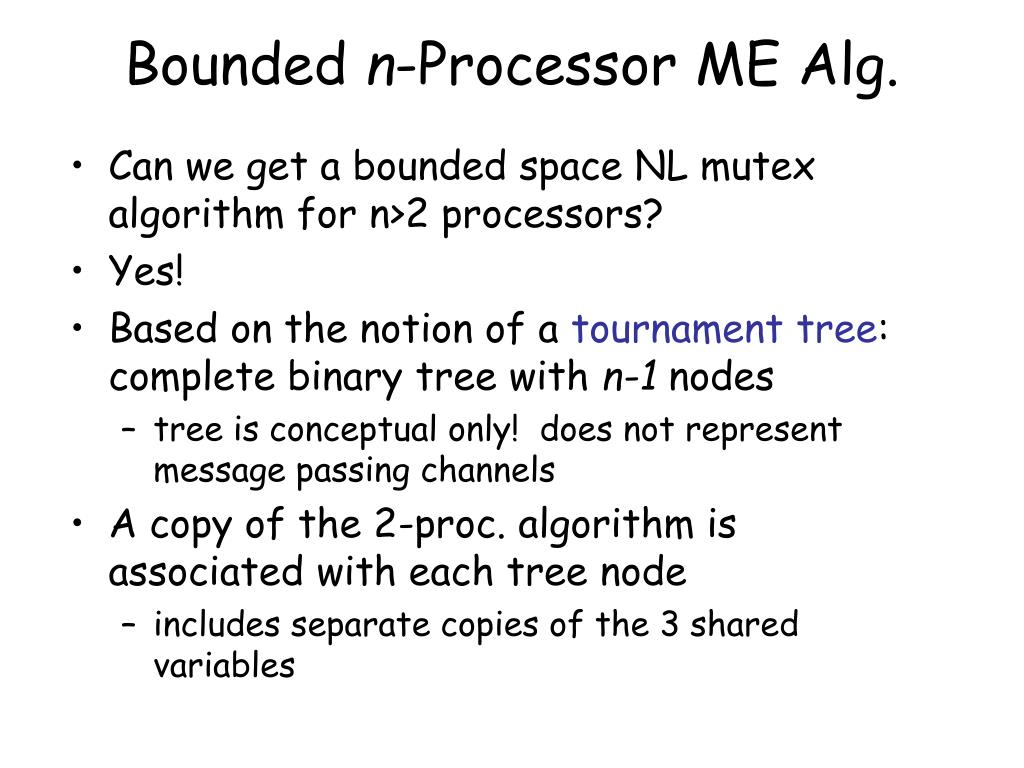 Bounded n-Processor ME Alg.

• Can we get a bounded space NL mutex algorithm for n>2 processors?
• Yes!
• Based on the notion of a tournament tree: complete binary tree with n-1 nodes
  – tree is conceptual only! does not represent message passing channels
• A copy of the 2-proc. algorithm is associated with each tree node
  – includes separate copies of the 3 shared variables